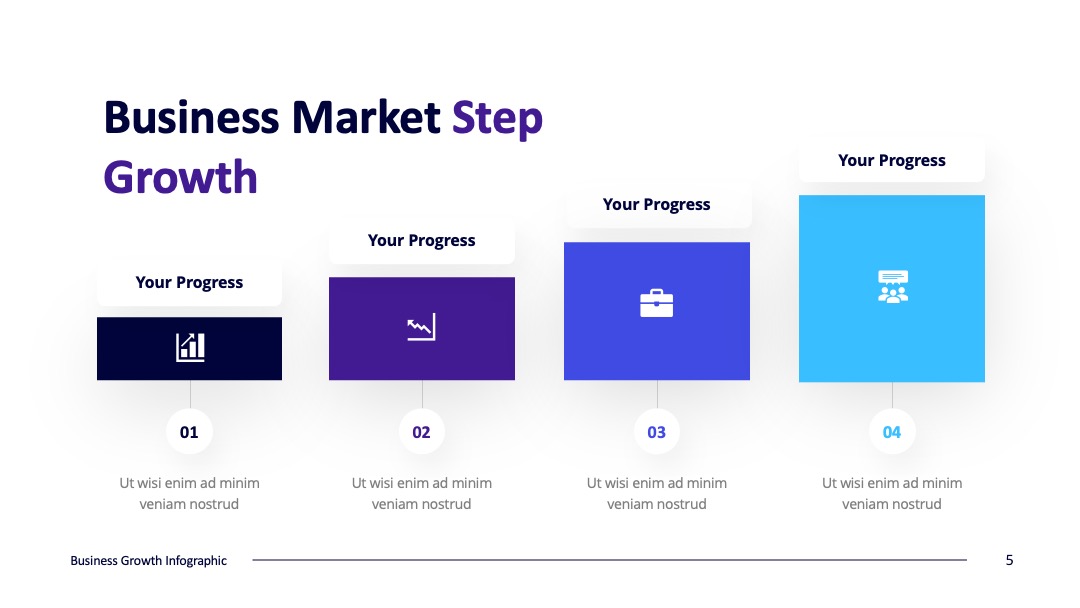 Business Market Step Growth

Your Progress

01

Ut wisi enim ad minim veniam nostrud

Your Progress

02

Ut wisi enim ad minim veniam nostrud

Your Progress

03

Ut wisi enim ad minim veniam nostrud

Your Progress

04

Ut wisi enim ad minim veniam nostrud

Business Growth Infographic

5